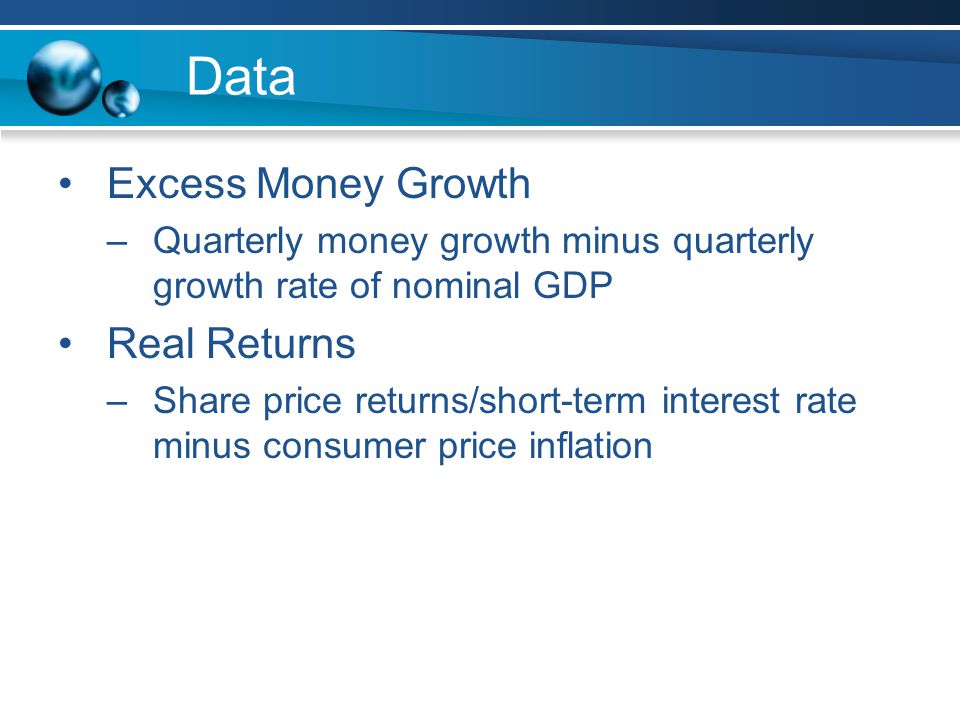 Data

• Excess Money Growth
– Quarterly money growth minus quarterly growth rate of nominal GDP

• Real Returns
– Share price returns/short-term interest rate minus consumer price inflation